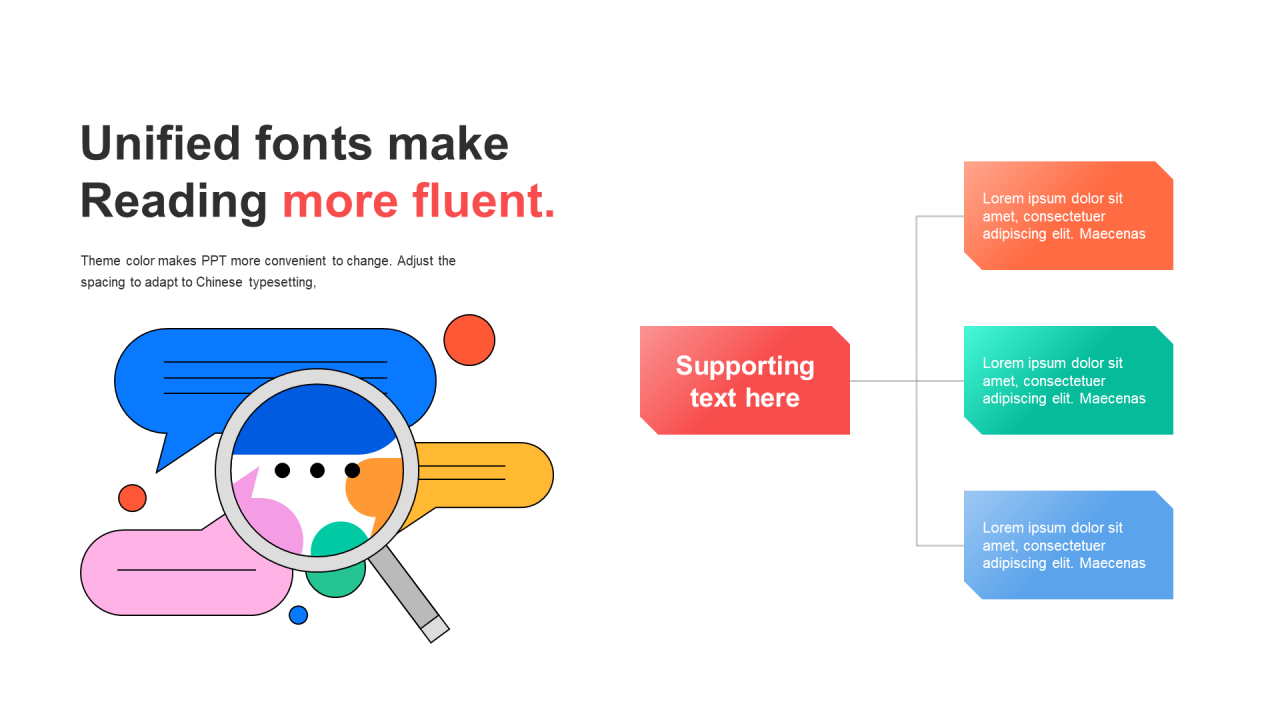 Unified fonts make
Reading more fluent.

Theme color makes PPT more convenient to change. Adjust the spacing to adapt to Chinese typesetting,

Supporting text here

Lorem ipsum dolor sit amet, consectetuer adipiscing elit. Maecenas

Lorem ipsum dolor sit amet, consectetuer adipiscing elit. Maecenas

Lorem ipsum dolor sit amet, consectetuer adipiscing elit. Maecenas